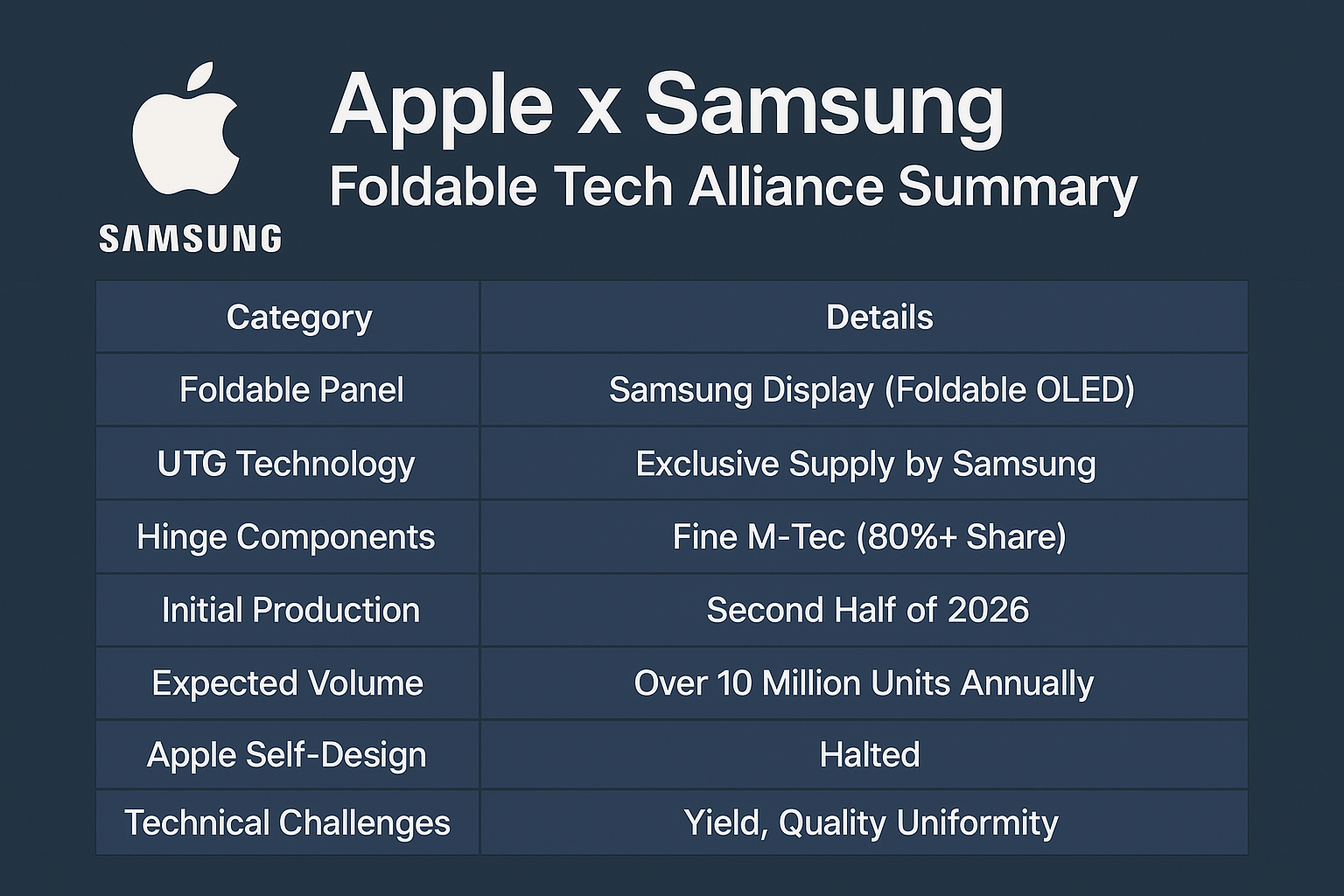 SAMSUNG

Apple x Samsung
Foldable Tech Alliance Summary

| Category | Details |
|---|---|
| Foldable Panel | Samsung Display (Foldable OLED) |
| UTG Technology | Exclusive Supply by Samsung |
| Hinge Components | Fine M-Tec (80%+ Share) |
| Initial Production | Second Half of 2026 |
| Expected Volume | Over 10 Million Units Annually |
| Apple Self-Design | Halted |
| Technical Challenges | Yield, Quality Uniformity |